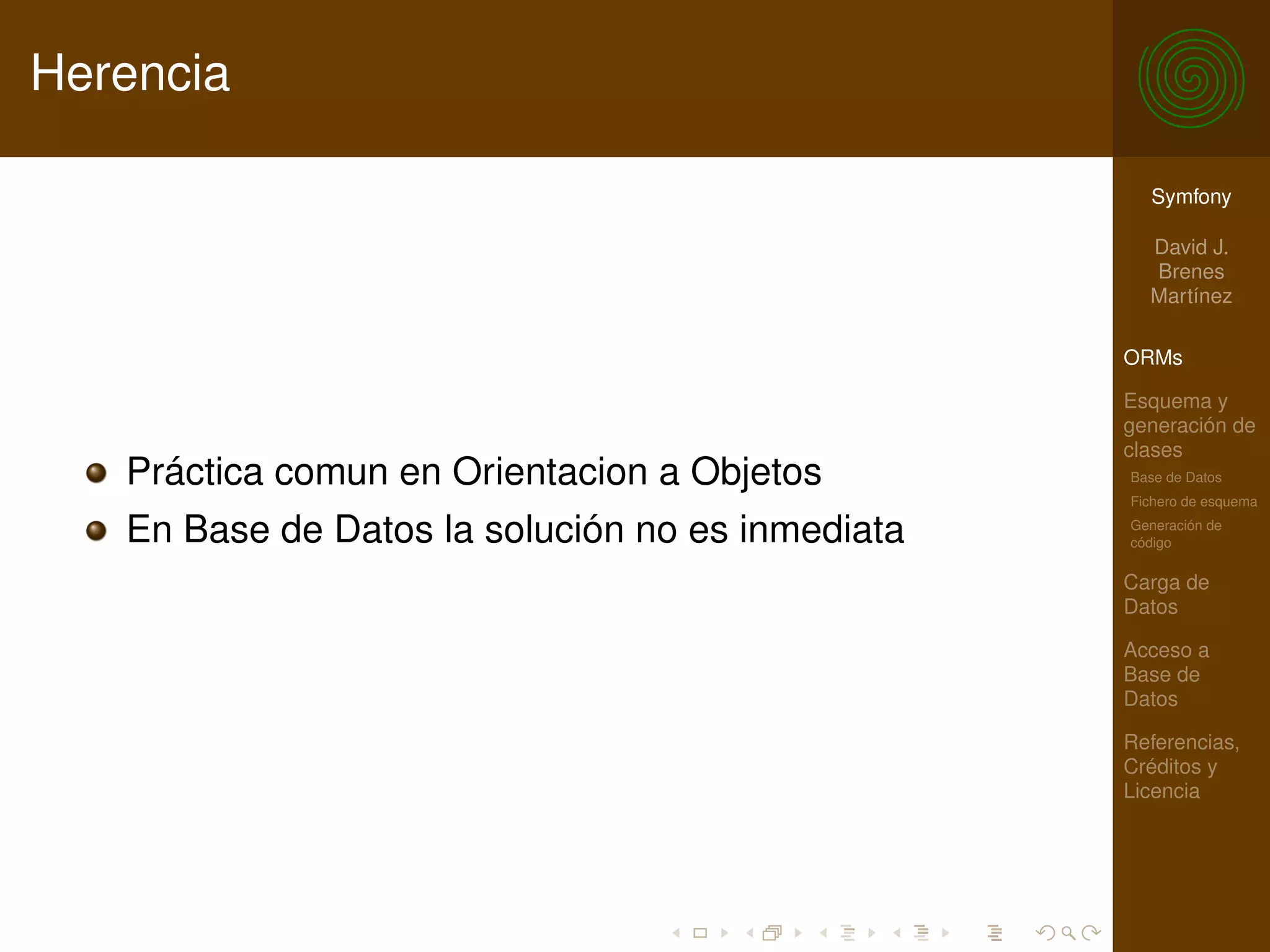 Herencia

Práctica comun en Orientacion a Objetos

En Base de Datos la solución no es inmediata

Symfony

David J. Brenes Martínez

ORMs

Esquema y generación de clases

Base de Datos

Fichero de esquema

Generación de código

Carga de Datos

Acceso a Base de Datos

Referencias, Créditos y Licencia